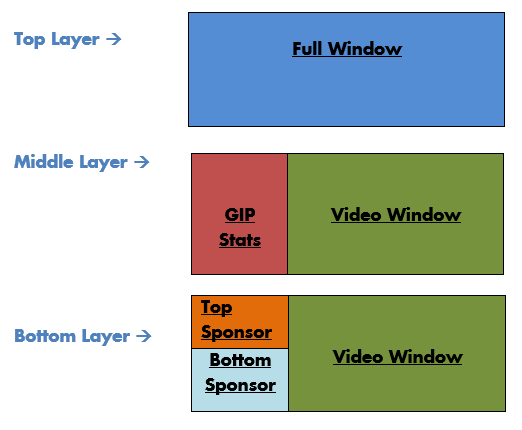 Top Layer →

Full Window

Middle Layer →

GIP Stats

Video Window

Bottom Layer →

Top Sponsor

Bottom Sponsor

Video Window